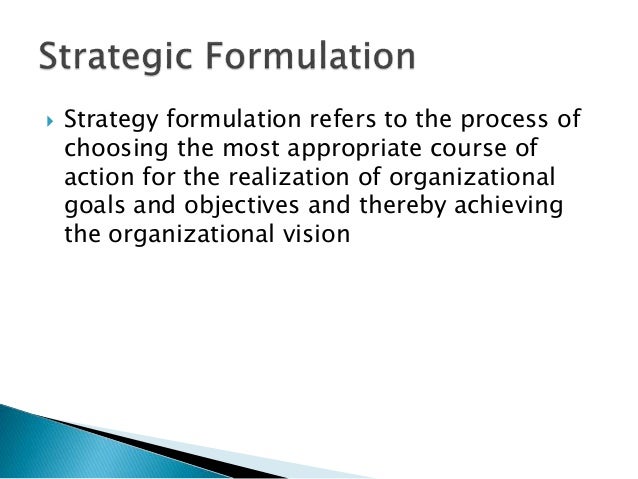 Strategic Formulation

Strategy formulation refers to the process of choosing the most appropriate course of action for the realization of organizational goals and objectives and thereby achieving the organizational vision